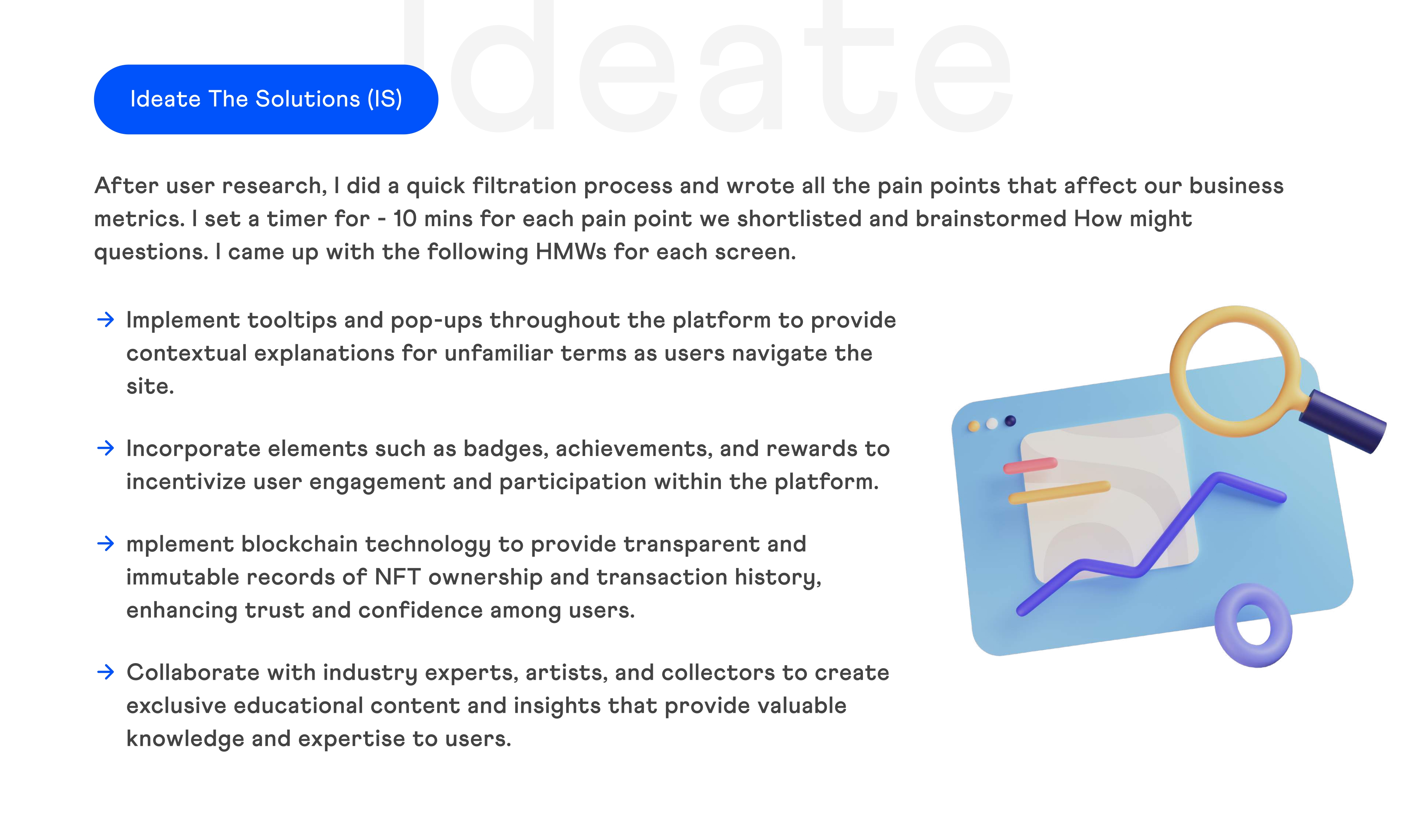 Ideate

Ideate The Solutions (IS)

After user research, I did a quick filtration process and wrote all the pain points that affect our business metrics. I set a timer for - 10 mins for each pain point we shortlisted and brainstormed How might questions. I came up with the following HMWs for each screen.

→ Implement tooltips and pop-ups throughout the platform to provide contextual explanations for unfamiliar terms as users navigate the site.

→ Incorporate elements such as badges, achievements, and rewards to incentivize user engagement and participation within the platform.

→ mplement blockchain technology to provide transparent and immutable records of NFT ownership and transaction history, enhancing trust and confidence among users.

→ Collaborate with industry experts, artists, and collectors to create exclusive educational content and insights that provide valuable knowledge and expertise to users.